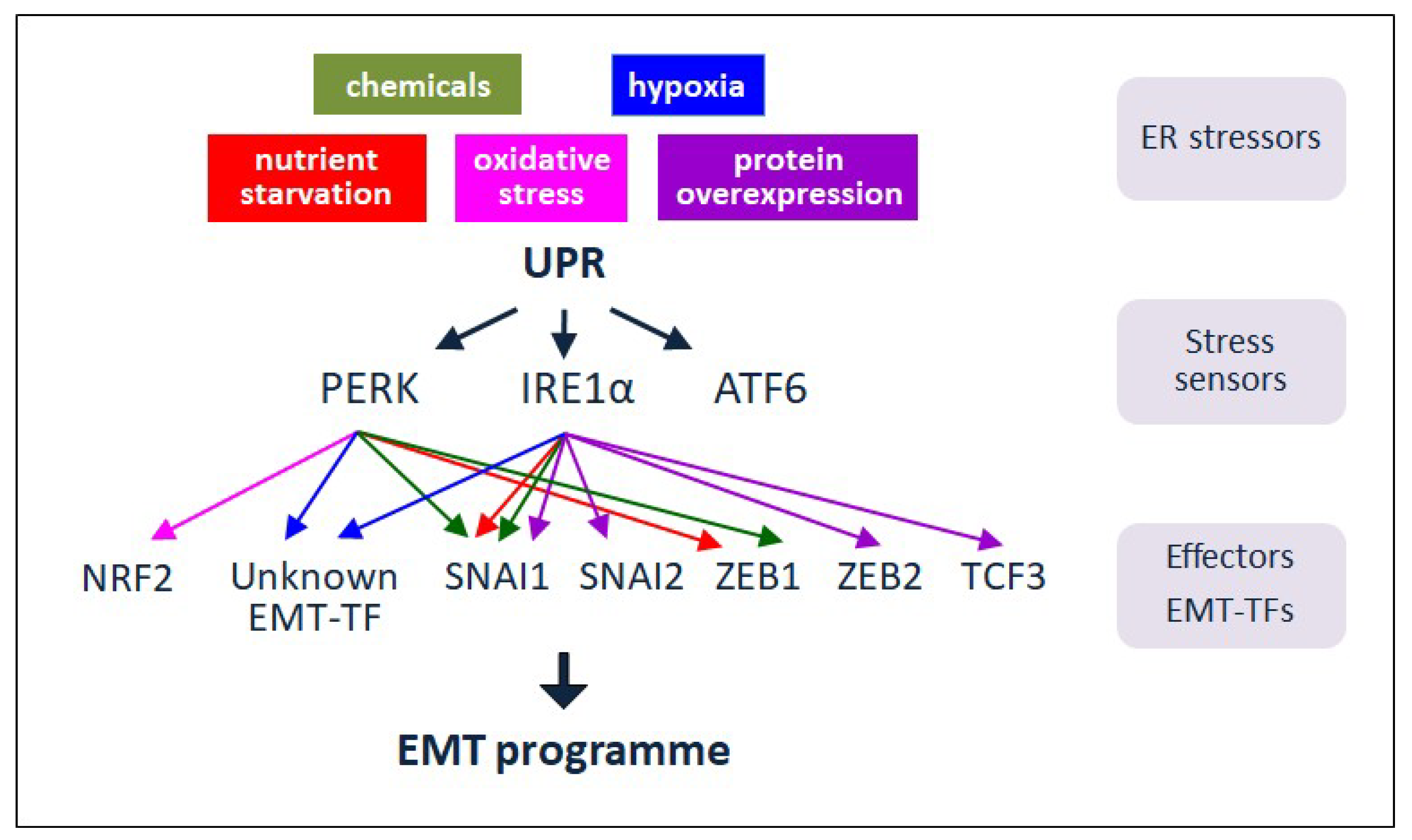 chemicals

hypoxia

nutrient starvation

oxidative stress

protein overexpression

ER stressors

UPR

PERK

IRE1α

ATF6

Stress sensors

NRF2

Unknown EMT-TF

SNAI1

SNAI2

ZEB1

ZEB2

TCF3

Effectors EMT-TFs

EMT programme